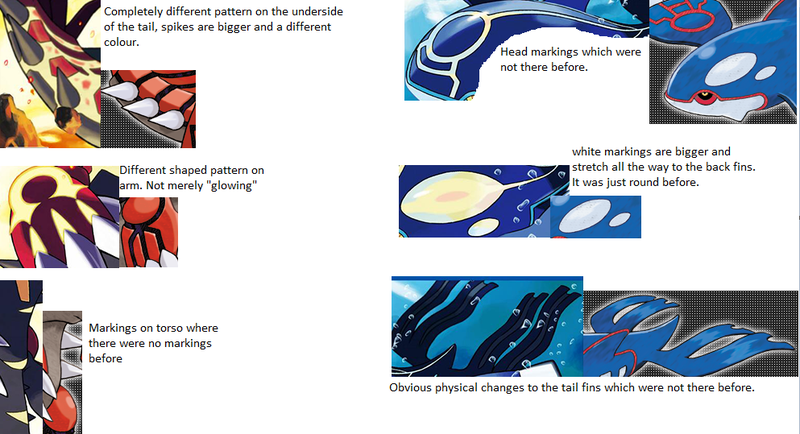 Completely different pattern on the underside of the tail, spikes are bigger and a different colour.

Different shaped pattern on arm. Not merely "glowing"

Markings on torso where there were no markings before

Head markings which were not there before.

white markings are bigger and stretch all the way to the back fins. It was just round before.

Obvious physical changes to the tail fins which were not there before.